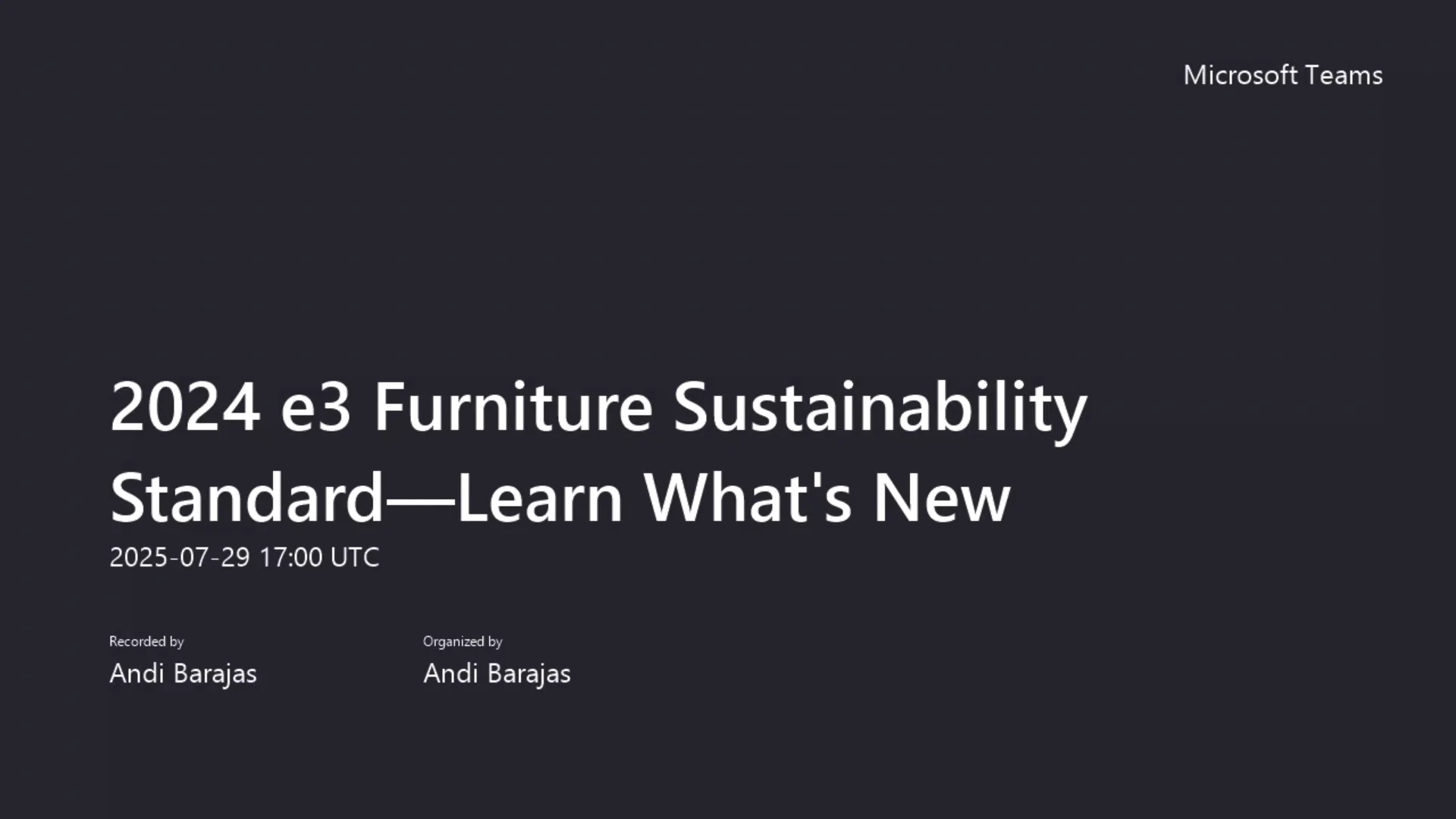 Microsoft Teams

2024 e3 Furniture Sustainability Standard—Learn What's New

2025-07-29 17:00 UTC

Recorded by
Andi Barajas

Organized by
Andi Barajas